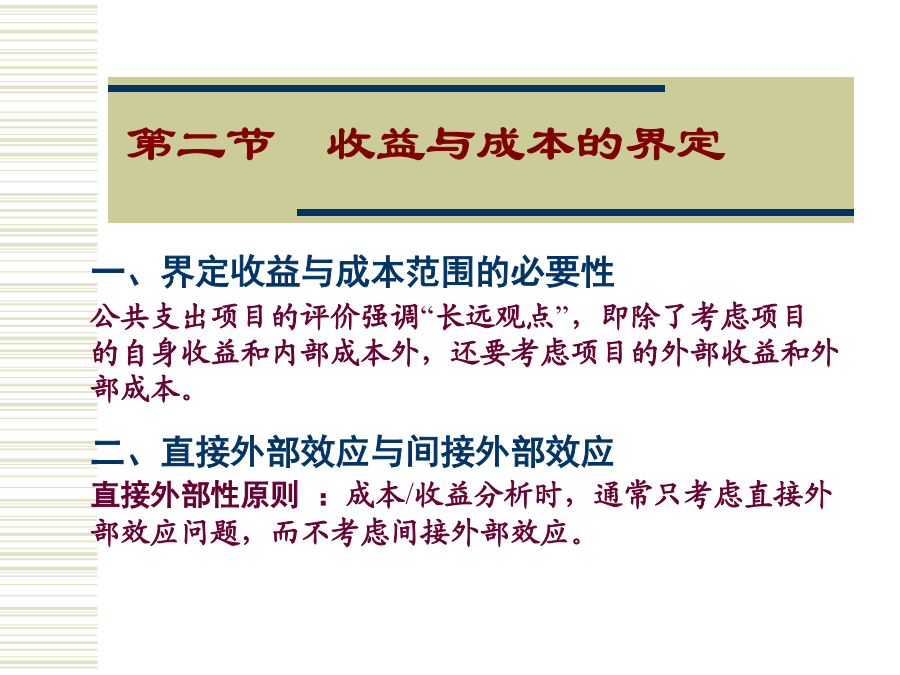 第二节　收益与成本的界定

一、界定收益与成本范围的必要性

公共支出项目的评价强调“长远观点”，即除了考虑项目的自身收益和内部成本外，还要考虑项目的外部收益和外部成本。

二、直接外部效应与间接外部效应

直接外部性原则 ：成本/收益分析时，通常只考虑直接外部效应问题，而不考虑间接外部效应。